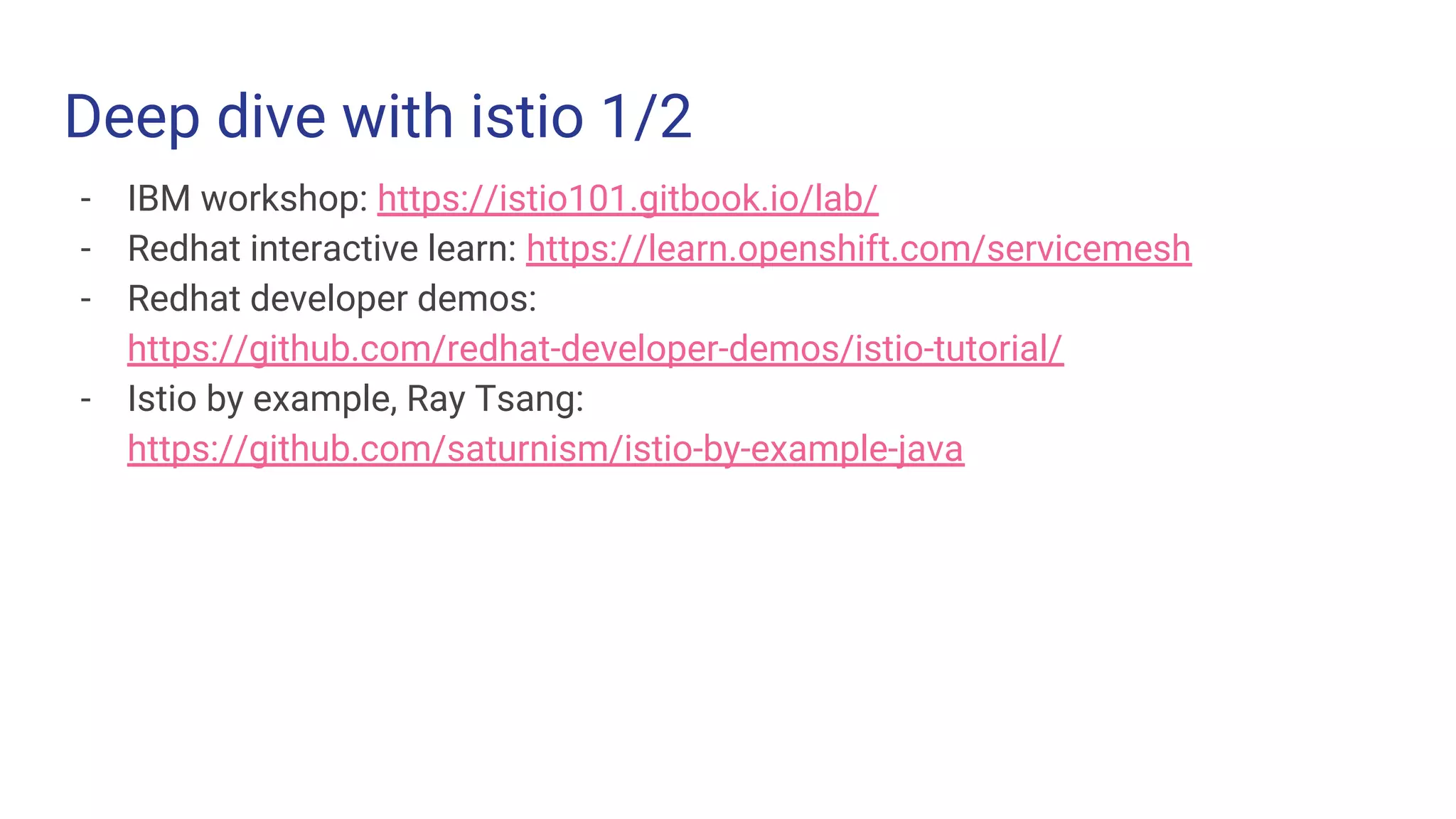 Deep dive with istio 1/2

- IBM workshop: https://istio101.gitbook.io/lab/
- Redhat interactive learn: https://learn.openshift.com/servicemesh
- Redhat developer demos: https://github.com/redhat-developer-demos/istio-tutorial/
- Istio by example, Ray Tsang: https://github.com/saturnism/istio-by-example-java